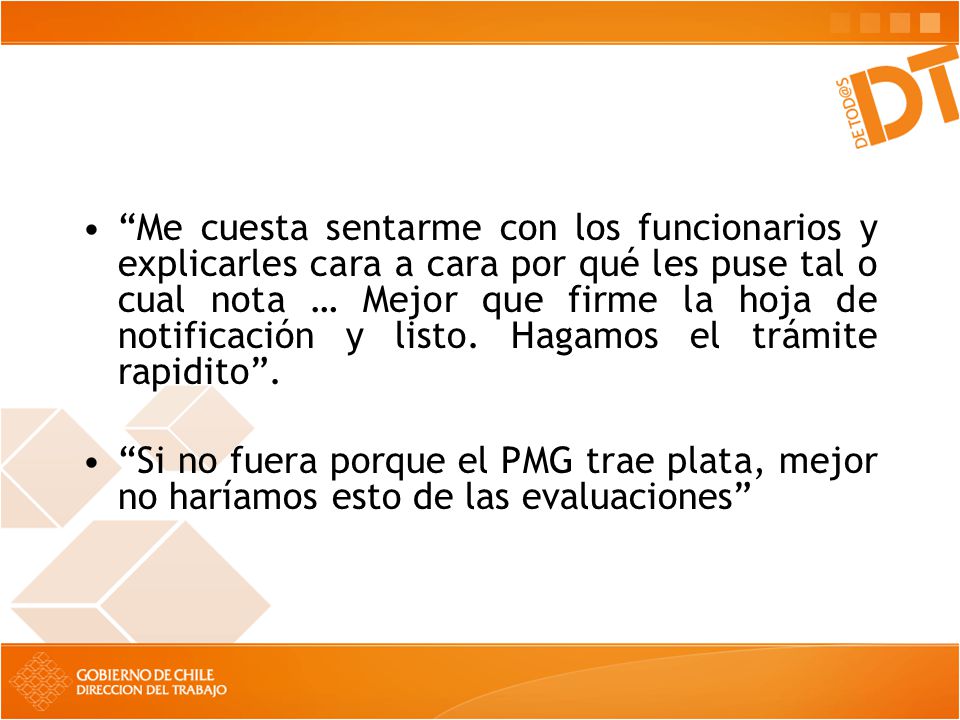 DE TOD@S DT

• “Me cuesta sentarme con los funcionarios y explicarles cara a cara por qué les puse tal o cual nota … Mejor que firme la hoja de notificación y listo. Hagamos el trámite rapidito”.

• “Si no fuera porque el PMG trae plata, mejor no haríamos esto de las evaluaciones”

GOBIERNO DE CHILE
DIRECCION DEL TRABAJO